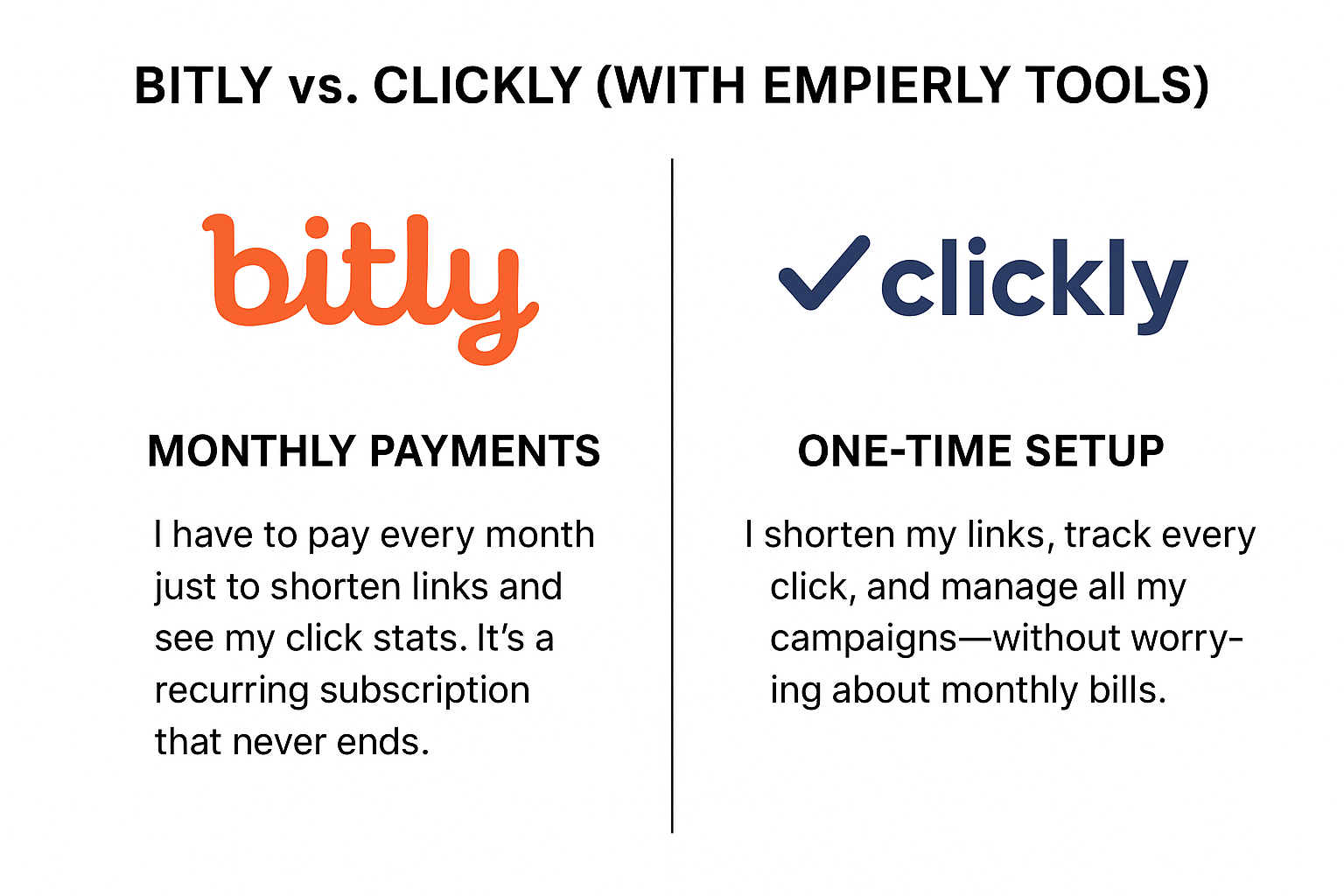 BITLY vs. CLICKLY (WITH EMPIERLY TOOLS)

bitly

MONTHLY PAYMENTS

I have to pay every month just to shorten links and see my click stats. It's a recurring subscription that never ends.

clickly

ONE-TIME SETUP

I shorten my links, track every click, and manage all my campaigns—without worrying about monthly bills.